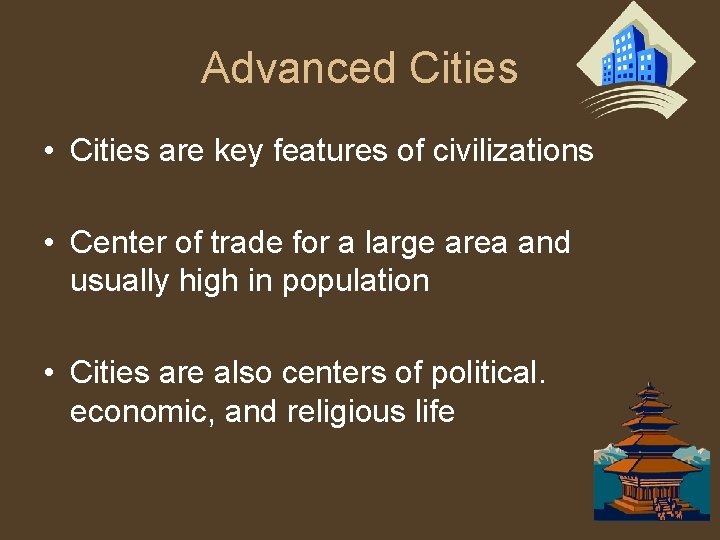 Advanced Cities

• Cities are key features of civilizations

• Center of trade for a large area and usually high in population

• Cities are also centers of political. economic, and religious life